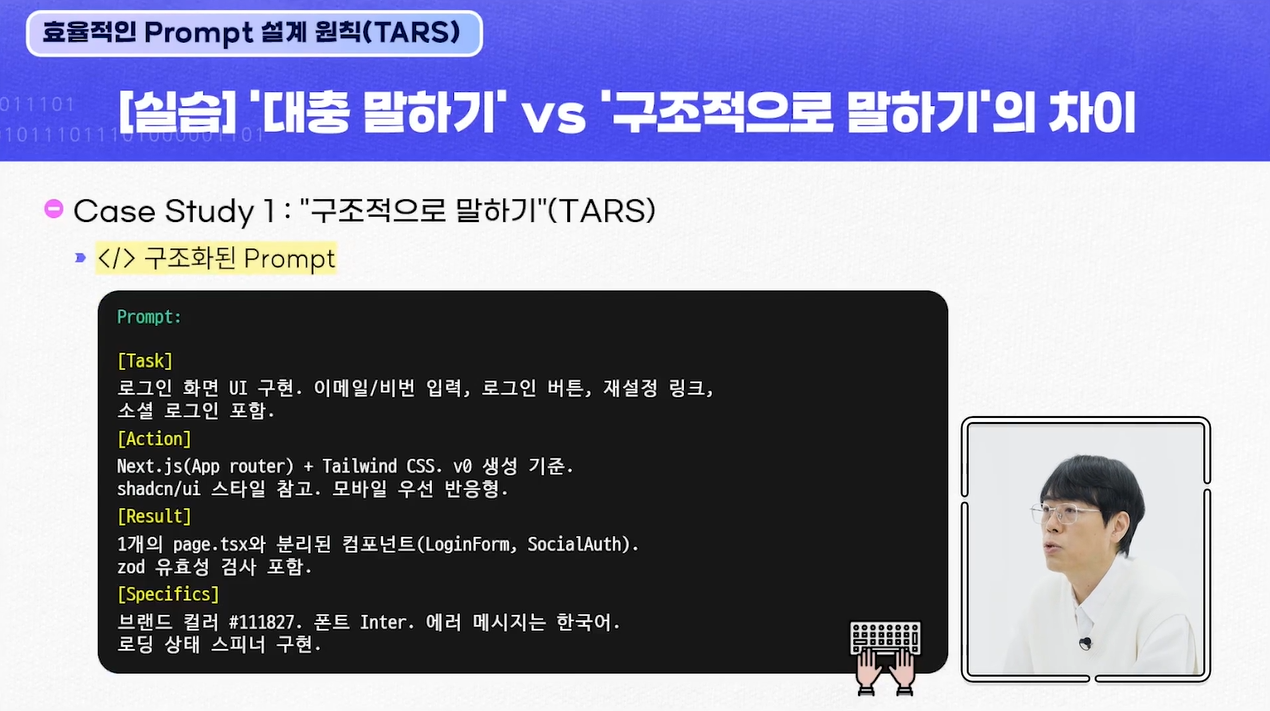 효율적인 Prompt 설계 원칙(TARS)

[실습] '대충 말하기' vs '구조적으로 말하기'의 차이

Case Study 1 : "구조적으로 말하기"(TARS)

</> 구조화된 Prompt

Prompt:

[Task]
로그인 화면 UI 구현. 이메일/비번 입력, 로그인 버튼, 재설정 링크, 소셜 로그인 포함.

[Action]
Next.js(App router) + Tailwind CSS. v0 생성 기준. shadcn/ui 스타일 참고. 모바일 우선 반응형.

[Result]
1개의 page.tsx와 분리된 컴포넌트(LoginForm, SocialAuth). zod 유효성 검사 포함.

[Specifics]
브랜드 컬러 #111827. 폰트 Inter. 에러 메시지는 한국어. 로딩 상태 스피너 구현.